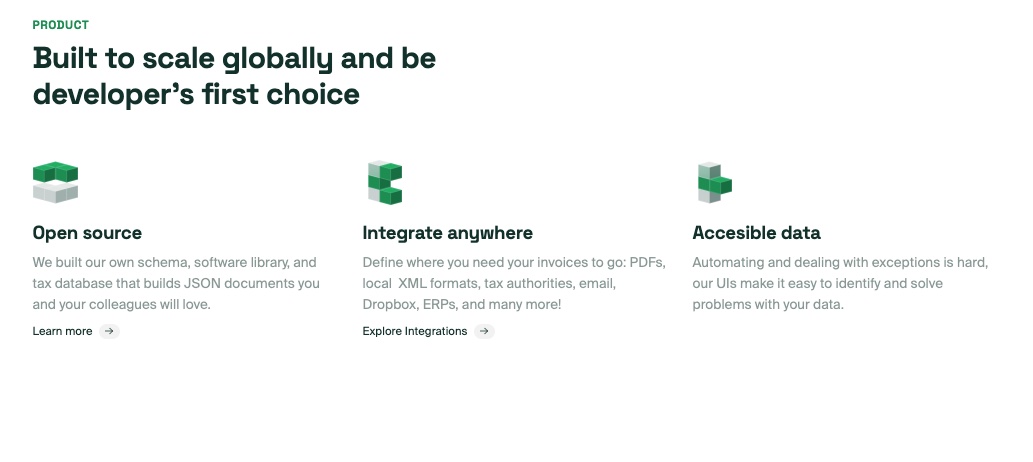 PRODUCT

Built to scale globally and be developer's first choice

Open source

We built our own schema, software library, and tax database that builds JSON documents you and your colleagues will love.

Learn more →

Integrate anywhere

Define where you need your invoices to go: PDFs, local XML formats, tax authorities, email, Dropbox, ERPs, and many more!

Explore Integrations →

Accesible data

Automating and dealing with exceptions is hard, our UIs make it easy to identify and solve problems with your data.